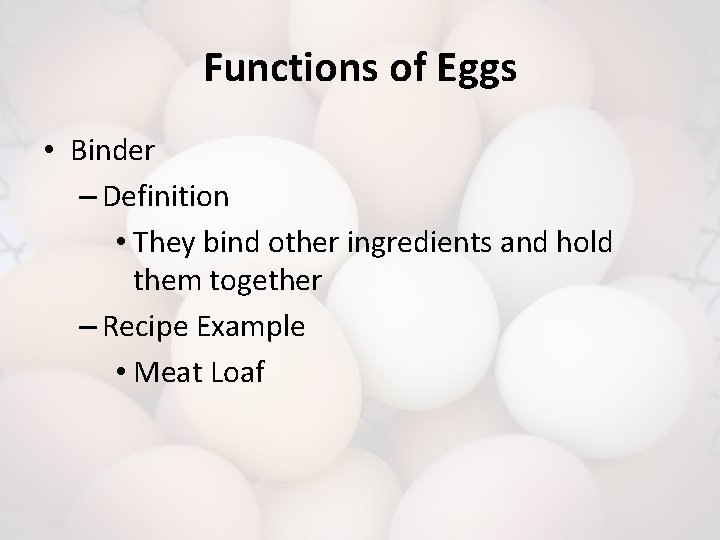 Functions of Eggs

• Binder
– Definition
• They bind other ingredients and hold them together
– Recipe Example
• Meat Loaf